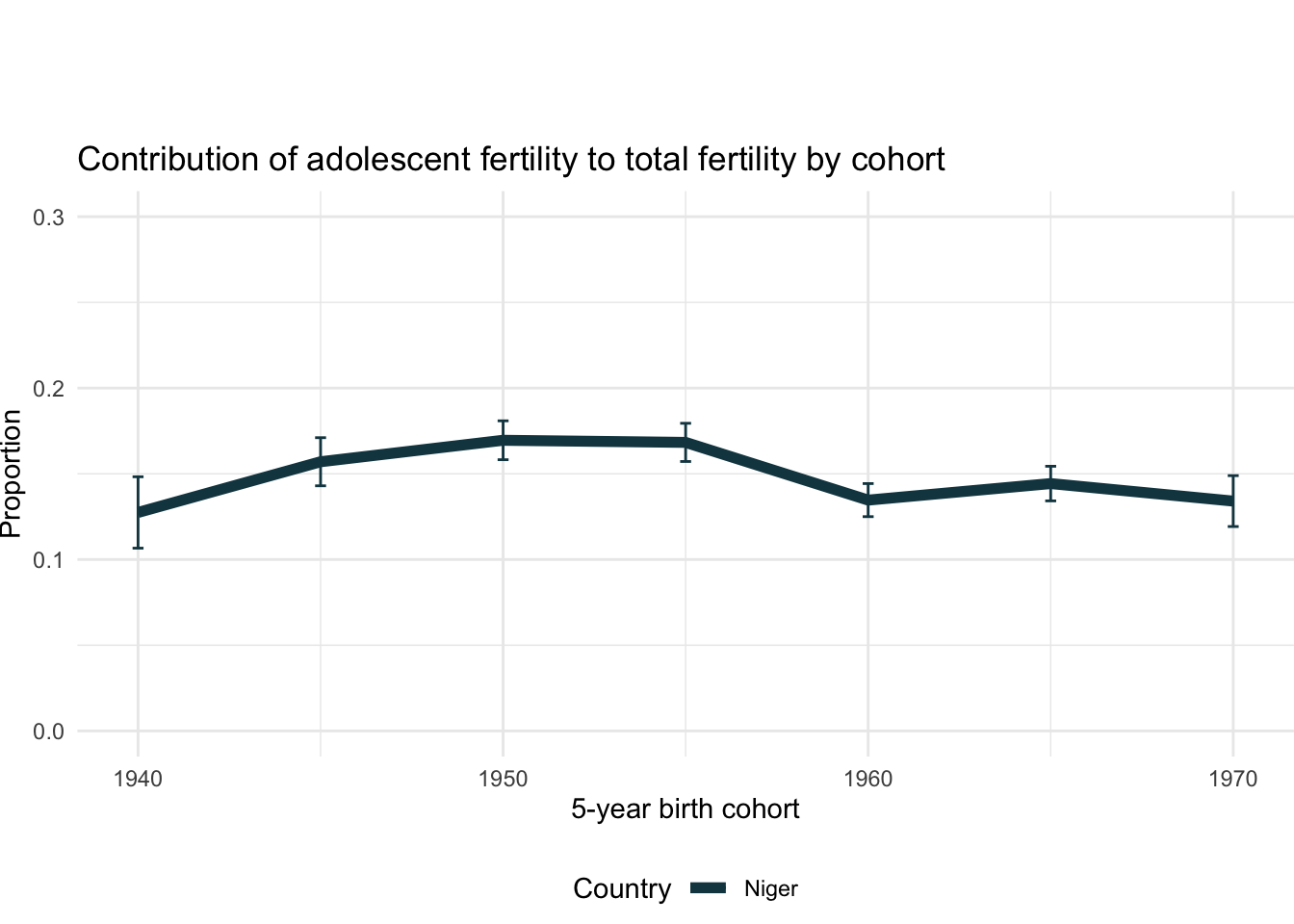 Contribution of adolescent fertility to total fertility by cohort

Proportion

0.3
0.2
0.1
0.0

1940
1950
1960
1970

5-year birth cohort

Country Niger